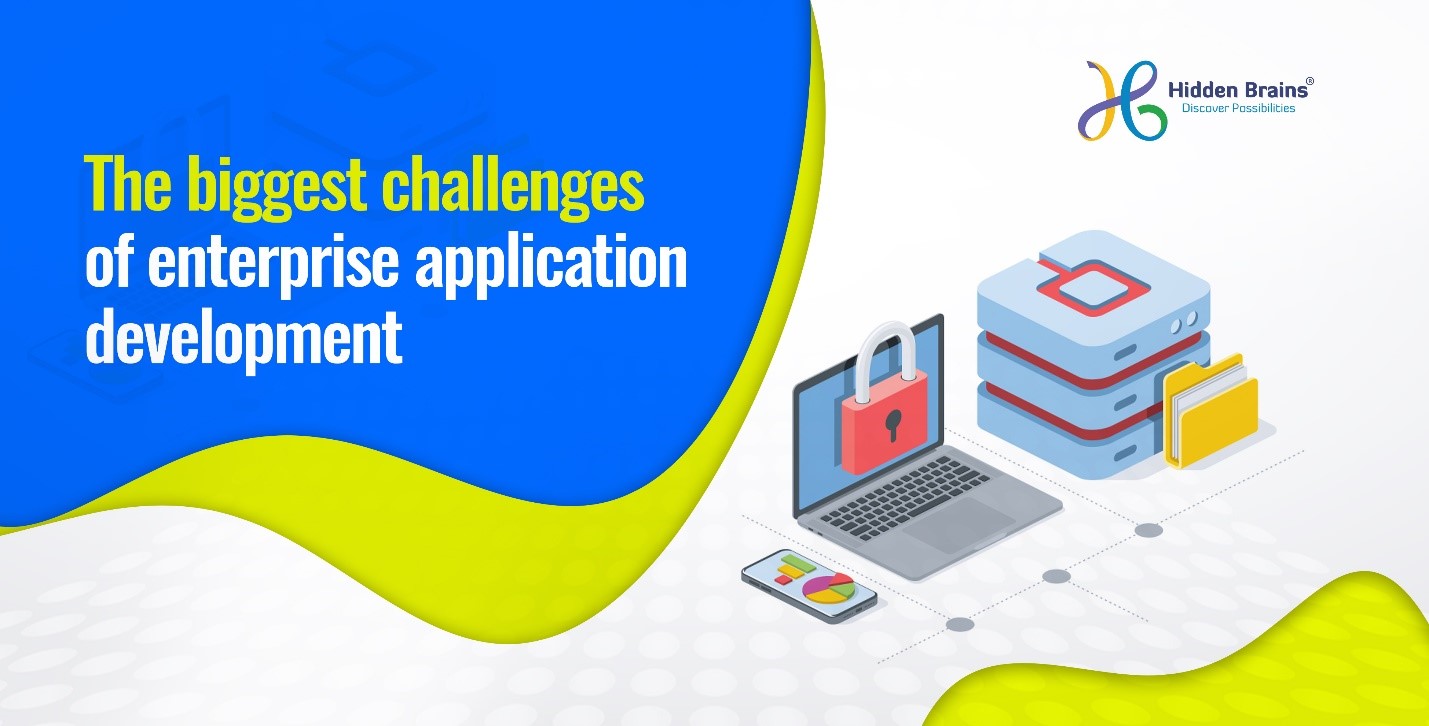 Hidden Brains®
Discover Possibilities

The biggest challenges of enterprise application development